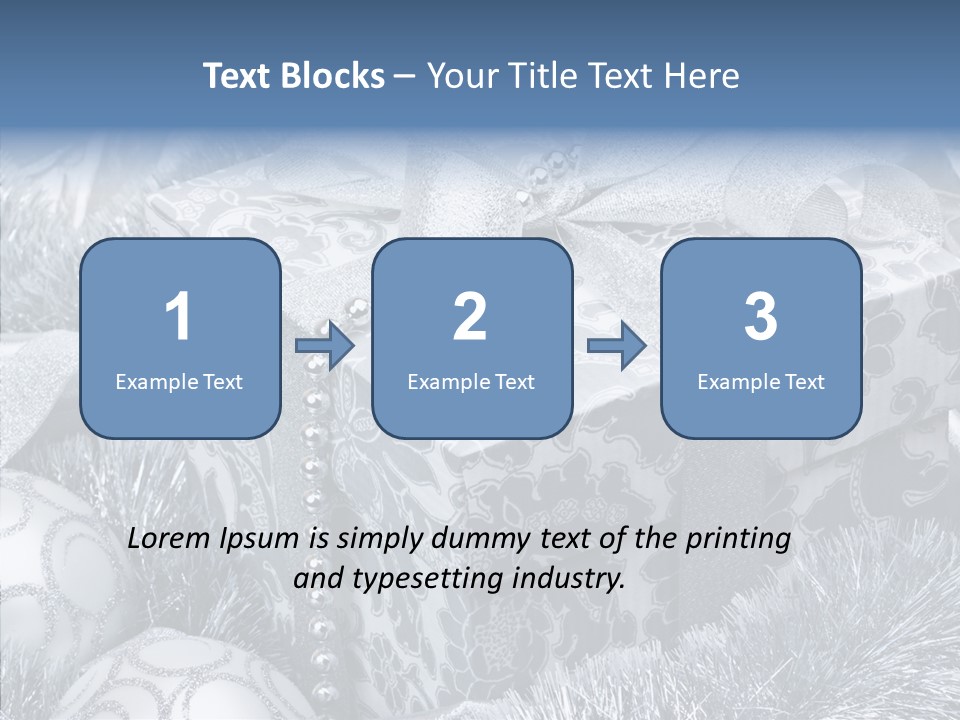 Text Blocks – Your Title Text Here

1
Example Text

2
Example Text

3
Example Text

Lorem Ipsum is simply dummy text of the printing and typesetting industry.